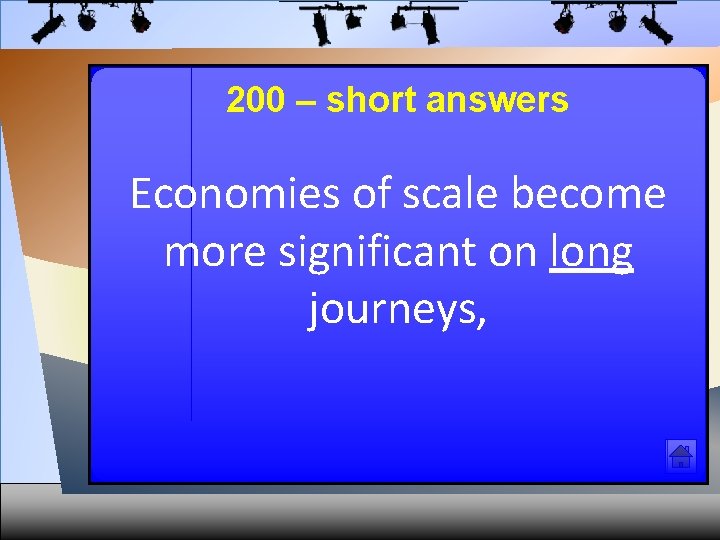 200 – short answers

Economies of scale become more significant on long journeys,